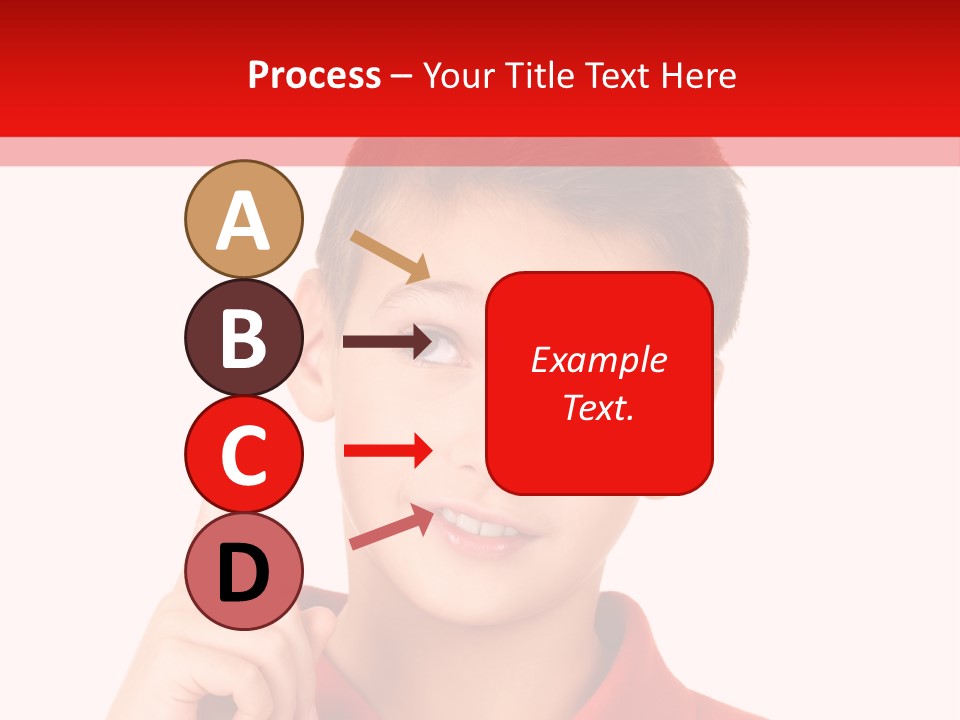 Process – Your Title Text Here

A

B

C

D

Example Text.